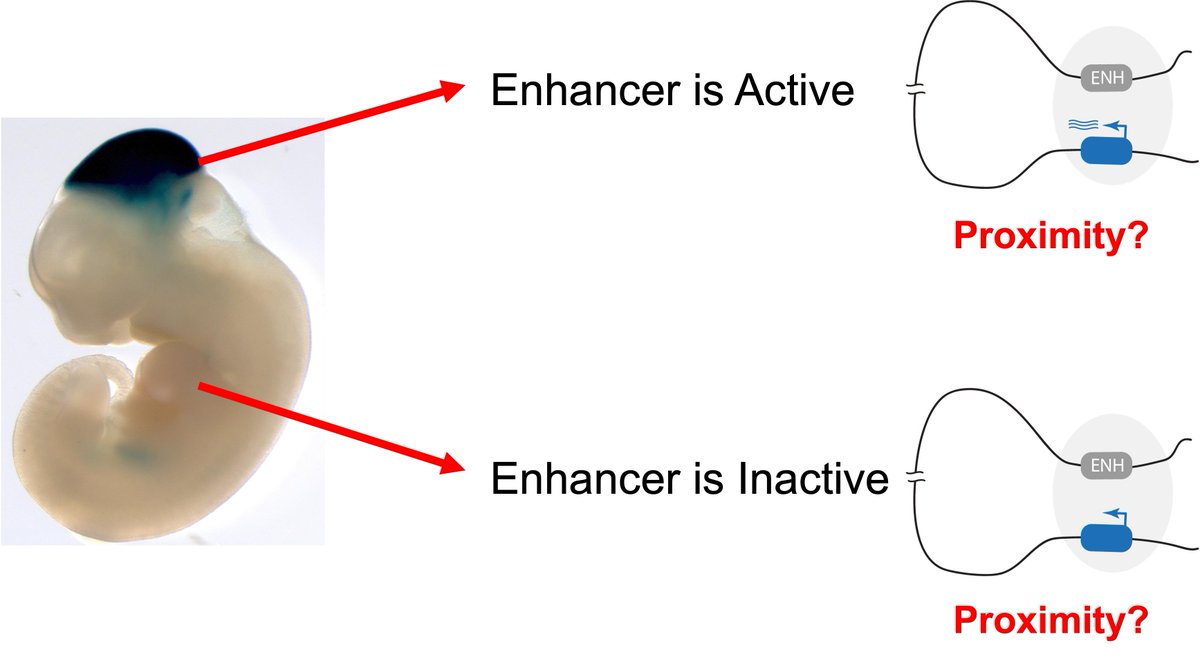 Enhancer is Active

ENH

Proximity?

Enhancer is Inactive

ENH

Proximity?